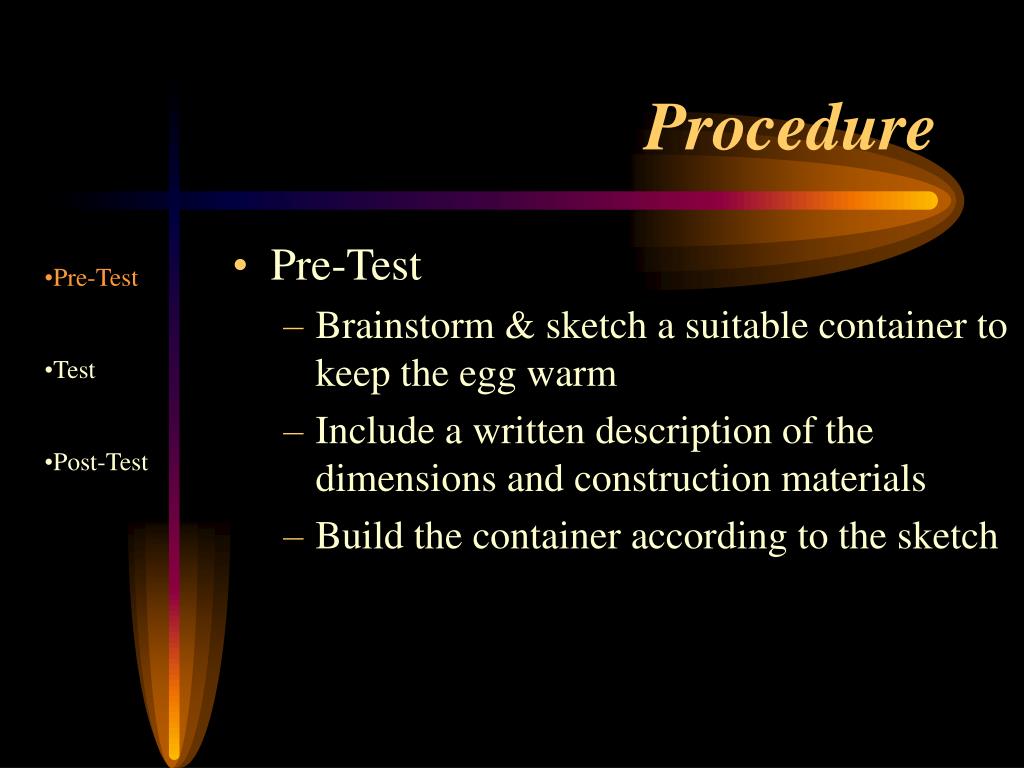 Procedure

•Pre-Test

•Test

•Post-Test

• Pre-Test
– Brainstorm & sketch a suitable container to keep the egg warm
– Include a written description of the dimensions and construction materials
– Build the container according to the sketch